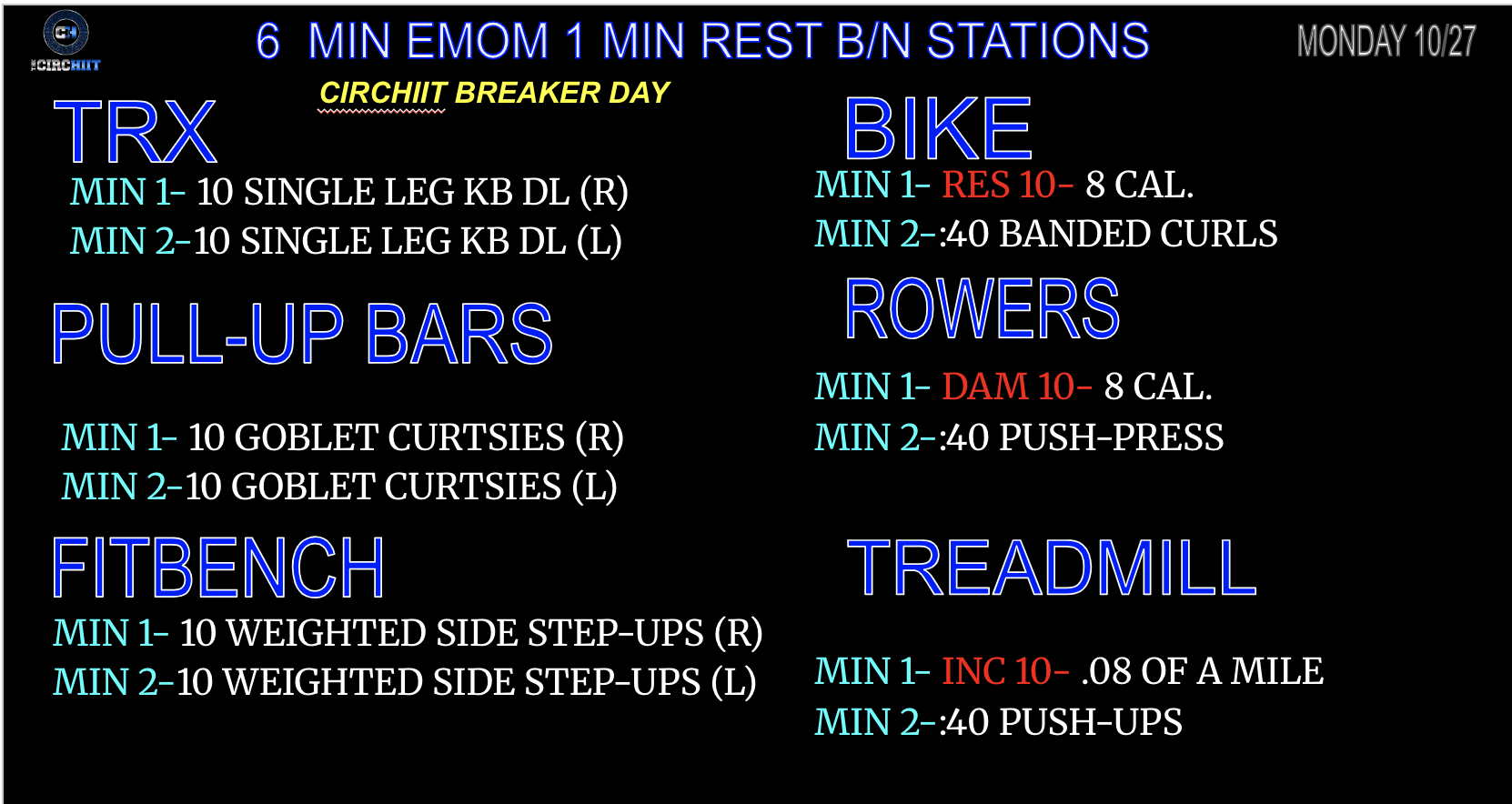 THE CIRCHIIT

6 MIN EMOM 1 MIN REST B/N STATIONS

MONDAY 10/27

CIRCHIIT BREAKER DAY

TRX

MIN 1- 10 SINGLE LEG KB DL (R)
MIN 2-10 SINGLE LEG KB DL (L)

PULL-UP BARS

MIN 1- 10 GOBLET CURTSIES (R)
MIN 2-10 GOBLET CURTSIES (L)

FITBENCH

MIN 1- 10 WEIGHTED SIDE STEP-UPS (R)
MIN 2-10 WEIGHTED SIDE STEP-UPS (L)

BIKE

MIN 1- RES 10- 8 CAL.
MIN 2-:40 BANDED CURLS

ROWERS

MIN 1- DAM 10- 8 CAL.
MIN 2-:40 PUSH-PRESS

TREADMILL

MIN 1- INC 10- .08 OF A MILE
MIN 2-:40 PUSH-UPS